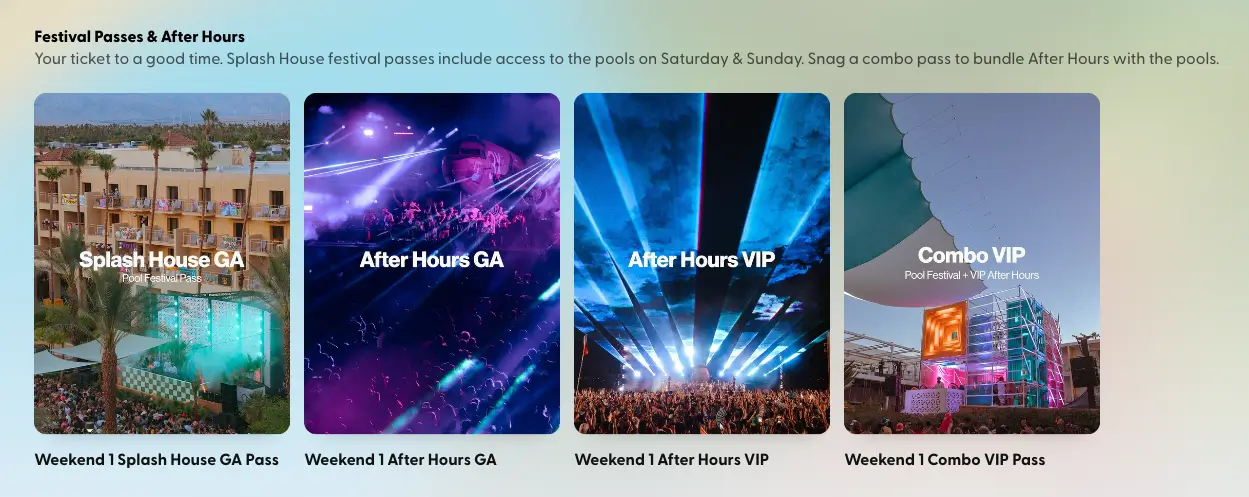 Festival Passes & After Hours

Your ticket to a good time. Splash House festival passes include access to the pools on Saturday & Sunday. Snag a combo pass to bundle After Hours with the pools.

Splash House GA
Pool Festival Pass

Weekend 1 Splash House GA Pass

After Hours GA

Weekend 1 After Hours GA

After Hours VIP

Weekend 1 After Hours VIP

Combo VIP
Pool Festival + VIP After Hours

Weekend 1 Combo VIP Pass